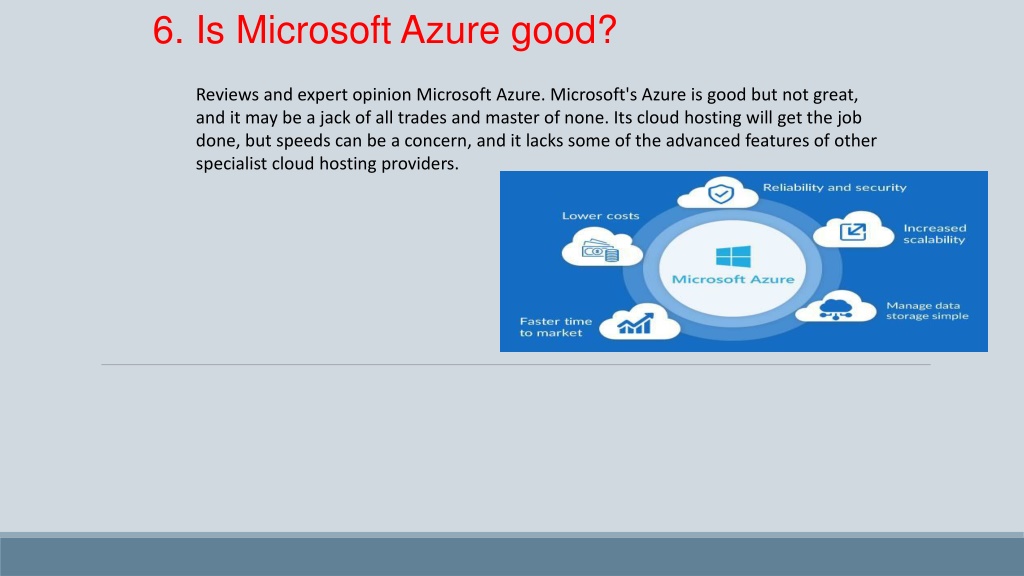 6. Is Microsoft Azure good?

Reviews and expert opinion Microsoft Azure. Microsoft's Azure is good but not great, and it may be a jack of all trades and master of none. Its cloud hosting will get the job done, but speeds can be a concern, and it lacks some of the advanced features of other specialist cloud hosting providers.

Reliability and security

Lower costs

Increased scalability

Microsoft Azure

Manage data storage simple

Faster time to market